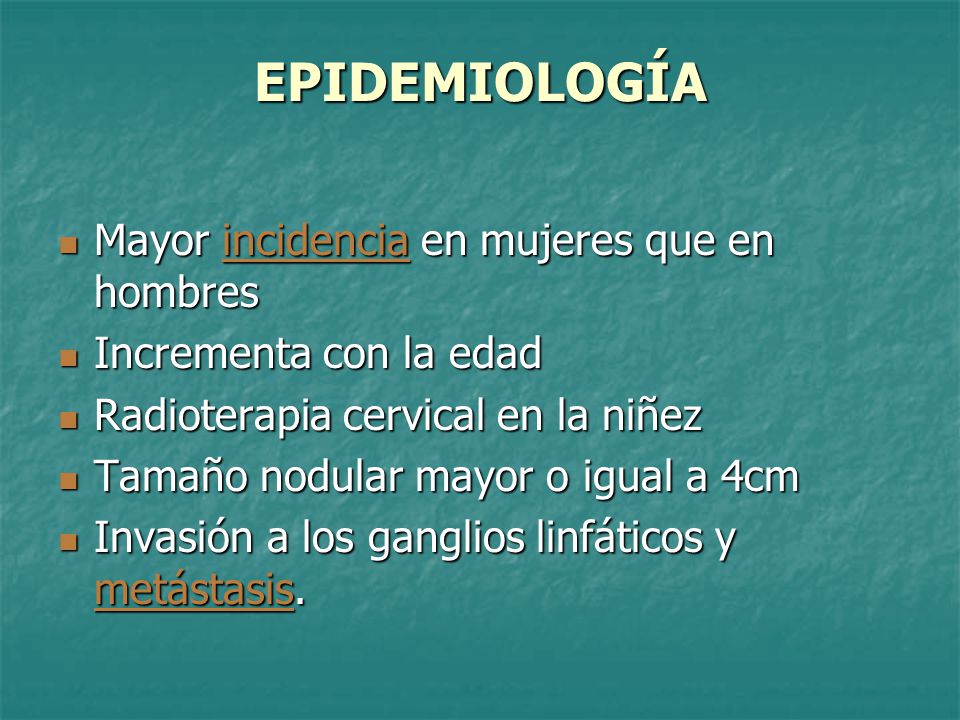 EPIDEMIOLOGÍA

- Mayor incidencia en mujeres que en hombres
- Incrementa con la edad
- Radioterapia cervical en la niñez
- Tamaño nodular mayor o igual a 4cm
- Invasión a los ganglios linfáticos y metástasis.